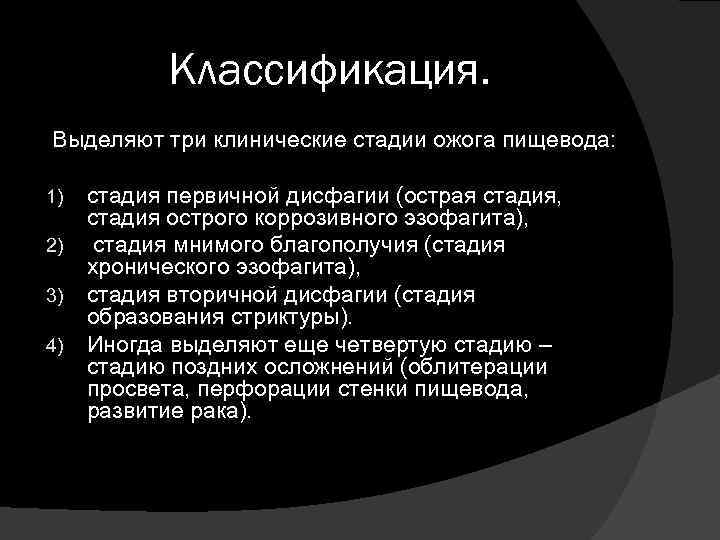 Классификация.

Выделяют три клинические стадии ожога пищевода:

1) стадия первичной дисфагии (острая стадия, стадия острого коррозивного эзофагита),
2) стадия мнимого благополучия (стадия хронического эзофагита),
3) стадия вторичной дисфагии (стадия образования стриктуры).
4) Иногда выделяют еще четвертую стадию – стадию поздних осложнений (облитерации просвета, перфорации стенки пищевода, развитие рака).